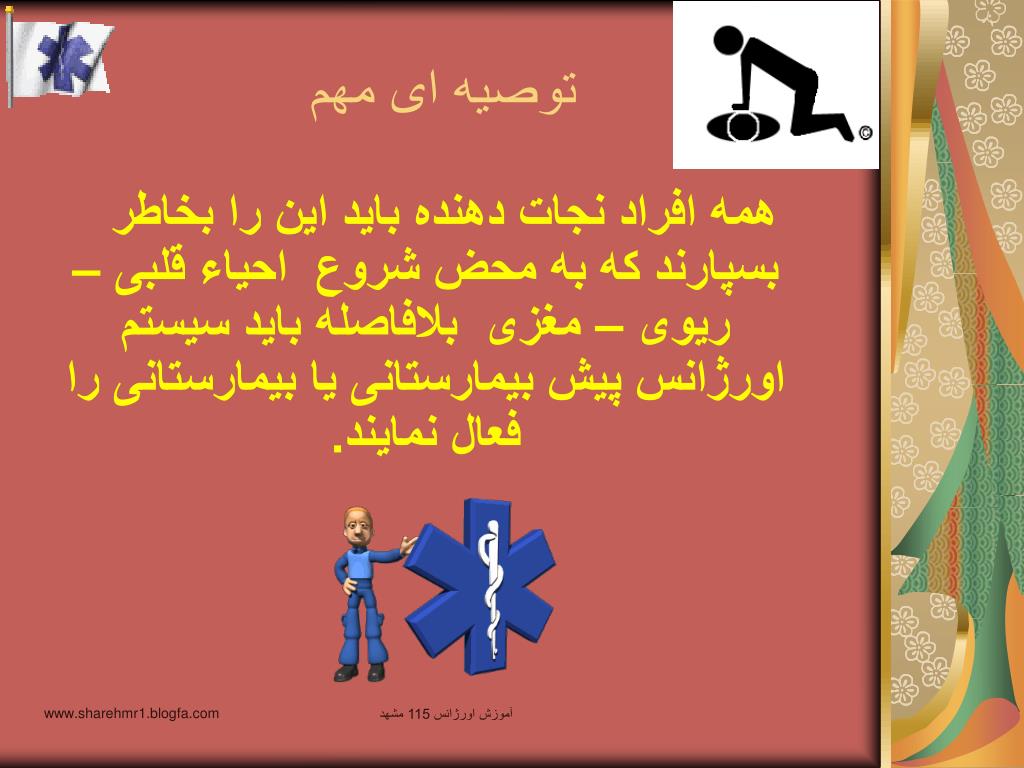 توصیه ای مهم

همه افراد نجات دهنده باید این را بخاطر بسپارند که به محض شروع احیاء قلبی – ریوی – مغزی بلافاصله باید سیستم اورژانس پیش بیمارستانی یا بیمارستانی را فعال نمایند.

www.sharehmr1.blogfa.com

آموزش اورژانس 115 مشهد